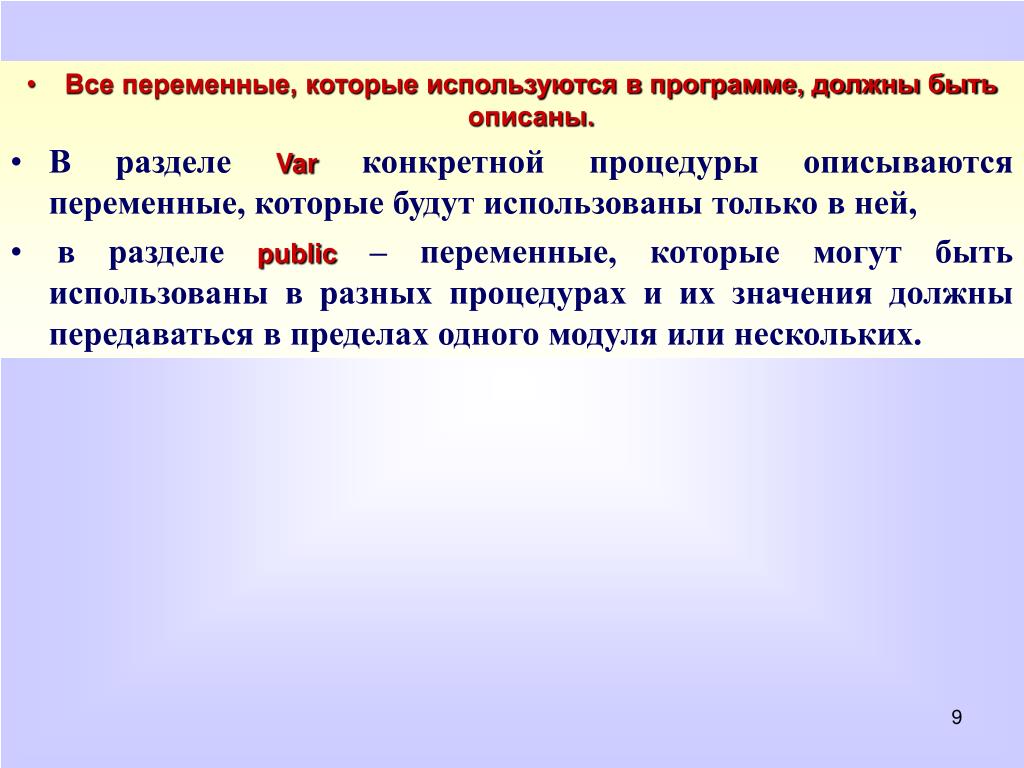 • Все переменные, которые используются в программе, должны быть описаны.

• В разделе Var конкретной процедуры описываются переменные, которые будут использованы только в ней,

• в разделе public – переменные, которые могут быть использованы в разных процедурах и их значения должны передаваться в пределах одного модуля или нескольких.

9